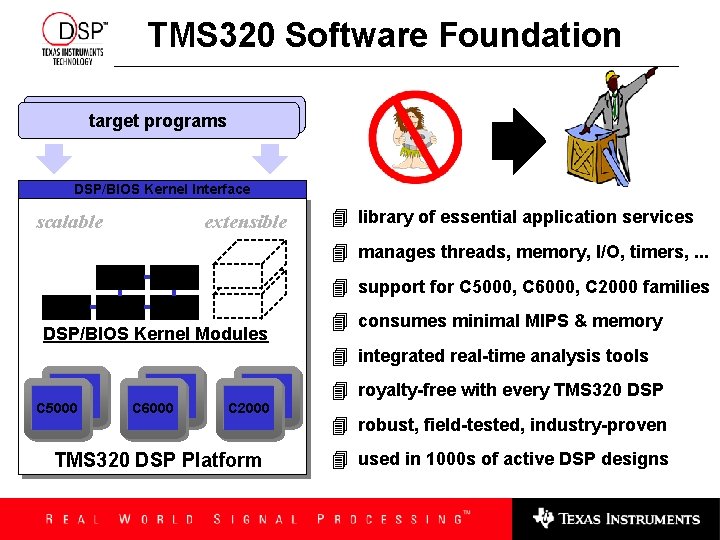 DSP™
TEXAS INSTRUMENTS TECHNOLOGY

TMS320 Software Foundation

target programs

DSP/BIOS Kernel Interface

scalable

extensible

DSP/BIOS Kernel Modules

C5000

C6000

C2000

TMS320 DSP Platform

library of essential application services

manages threads, memory, I/O, timers, ...

support for C5000, C6000, C2000 families

consumes minimal MIPS & memory

integrated real-time analysis tools

royalty-free with every TMS320 DSP

robust, field-tested, industry-proven

used in 1000s of active DSP designs

REAL WORLD SIGNAL PROCESSING™

TEXAS INSTRUMENTS